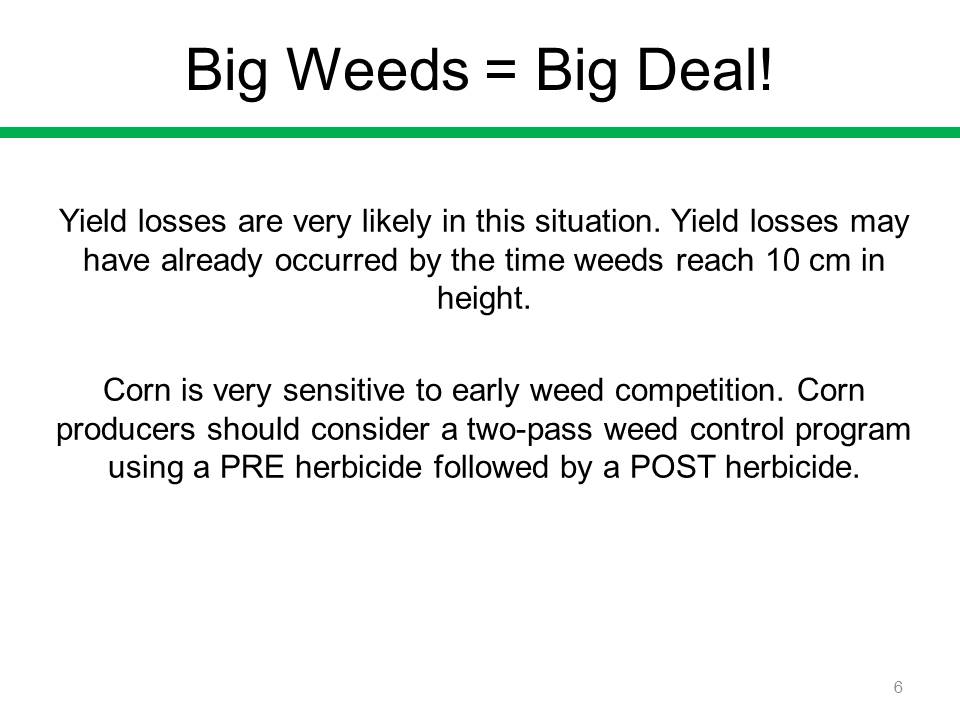 Big Weeds = Big Deal!

Yield losses are very likely in this situation. Yield losses may have already occurred by the time weeds reach 10 cm in height.

Corn is very sensitive to early weed competition. Corn producers should consider a two-pass weed control program using a PRE herbicide followed by a POST herbicide.

6